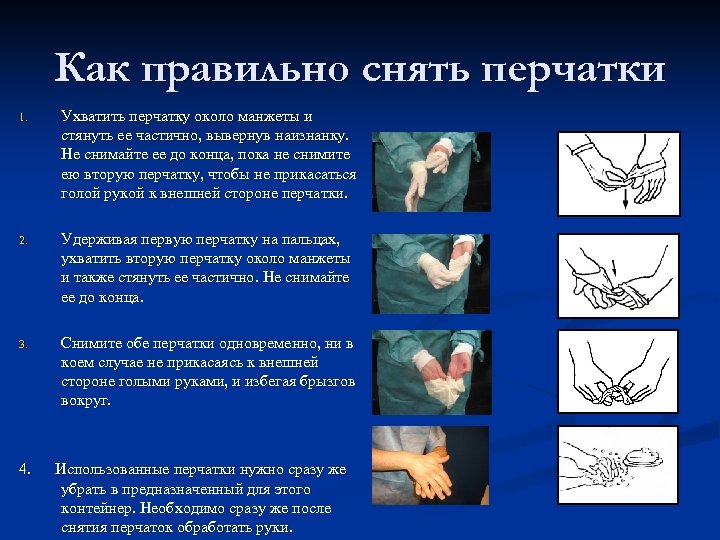 Как правильно снять перчатки

1. Ухватить перчатку около манжеты и стянуть ее частично, вывернув наизнанку. Не снимайте ее до конца, пока не снимите ею вторую перчатку, чтобы не прикасаться голой рукой к внешней стороне перчатки.

2. Удерживая первую перчатку на пальцах, ухватить вторую перчатку около манжеты и также стянуть ее частично. Не снимайте ее до конца.

3. Снимите обе перчатки одновременно, ни в коем случае не прикасаясь к внешней стороне голыми руками, и избегая брызгов вокруг.

4. Использованные перчатки нужно сразу же убрать в предназначенный для этого контейнер. Необходимо сразу же после снятия перчаток обработать руки.